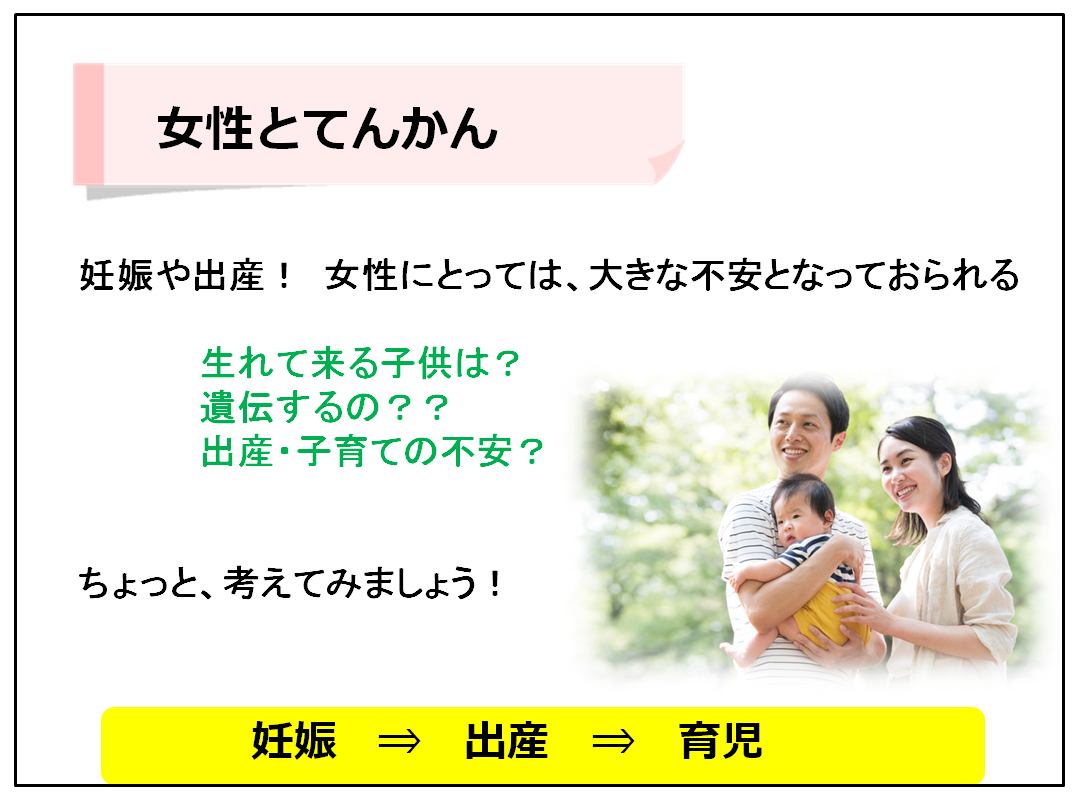 女性とてんかん

妊娠や出産！　女性にとっては、大きな不安となっておられる

生れて来る子供は？
遺伝するの？？
出産・子育ての不安？

ちょっと、考えてみましょう！

妊娠　⇒　出産　⇒　育児